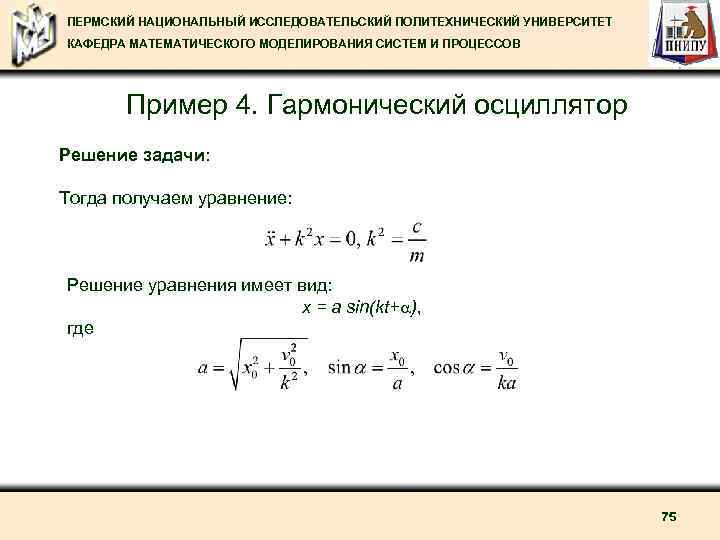 ПЕРМСКИЙ НАЦИОНАЛЬНЫЙ ИССЛЕДОВАТЕЛЬСКИЙ ПОЛИТЕХНИЧЕСКИЙ УНИВЕРСИТЕТ
КАФЕДРА МАТЕМАТИЧЕСКОГО МОДЕЛИРОВАНИЯ СИСТЕМ И ПРОЦЕССОВ

ПНИПУ

Пример 4. Гармонический осциллятор

Решение задачи:

Тогда получаем уравнение:

$\ddot{x} + k^2 x = 0, k^2 = \frac{c}{m}$

Решение уравнения имеет вид:

$x = a \sin(kt+\alpha)$,

где

$a = \sqrt{x_0^2 + \frac{v_0^2}{k^2}}, \quad \sin\alpha = \frac{x_0}{a}, \quad \cos\alpha = \frac{v_0}{ka}$

75